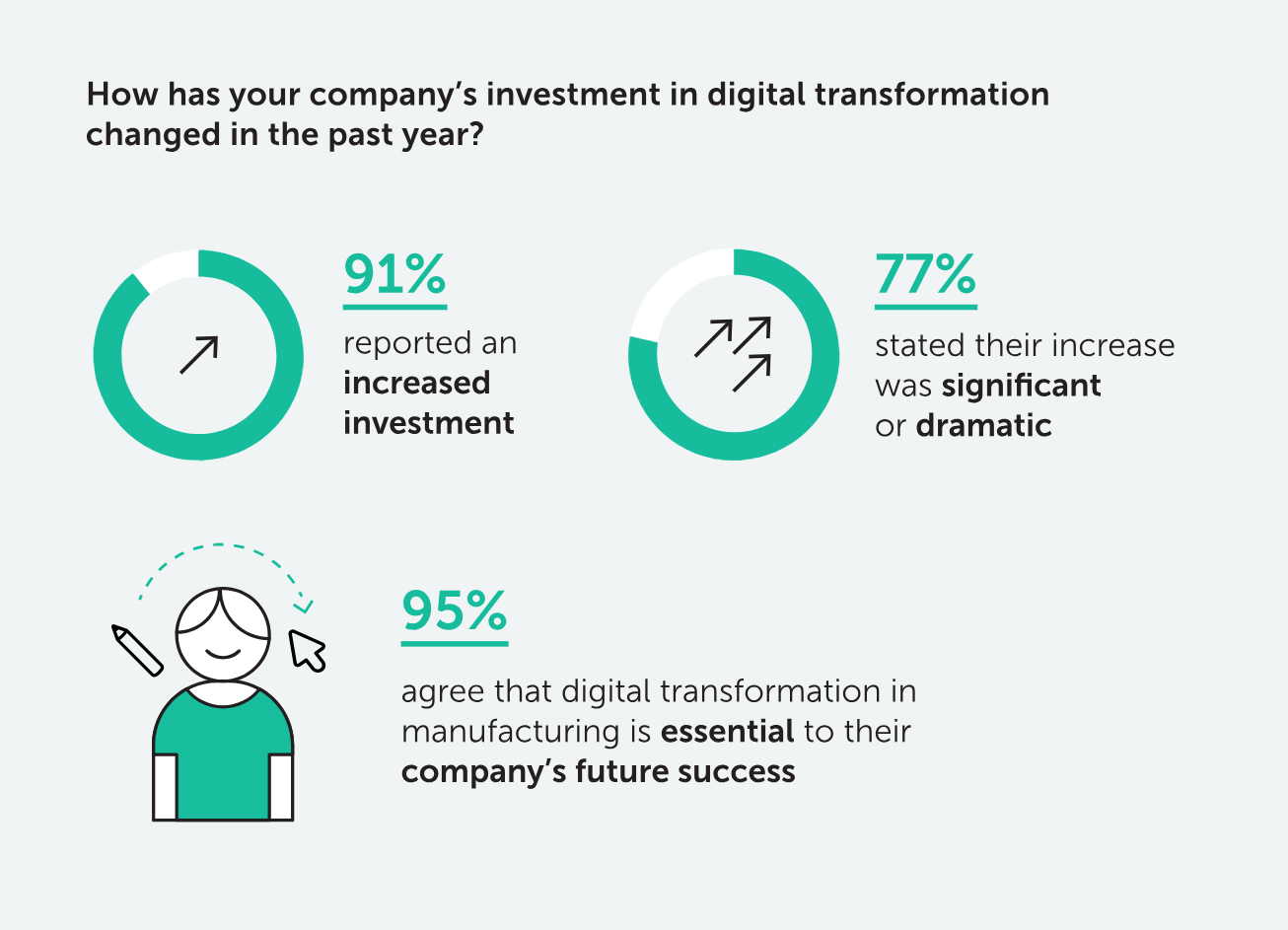 How has your company's investment in digital transformation changed in the past year?

91%
reported an increased investment

77%
stated their increase was significant or dramatic

95%
agree that digital transformation in manufacturing is essential to their company's future success